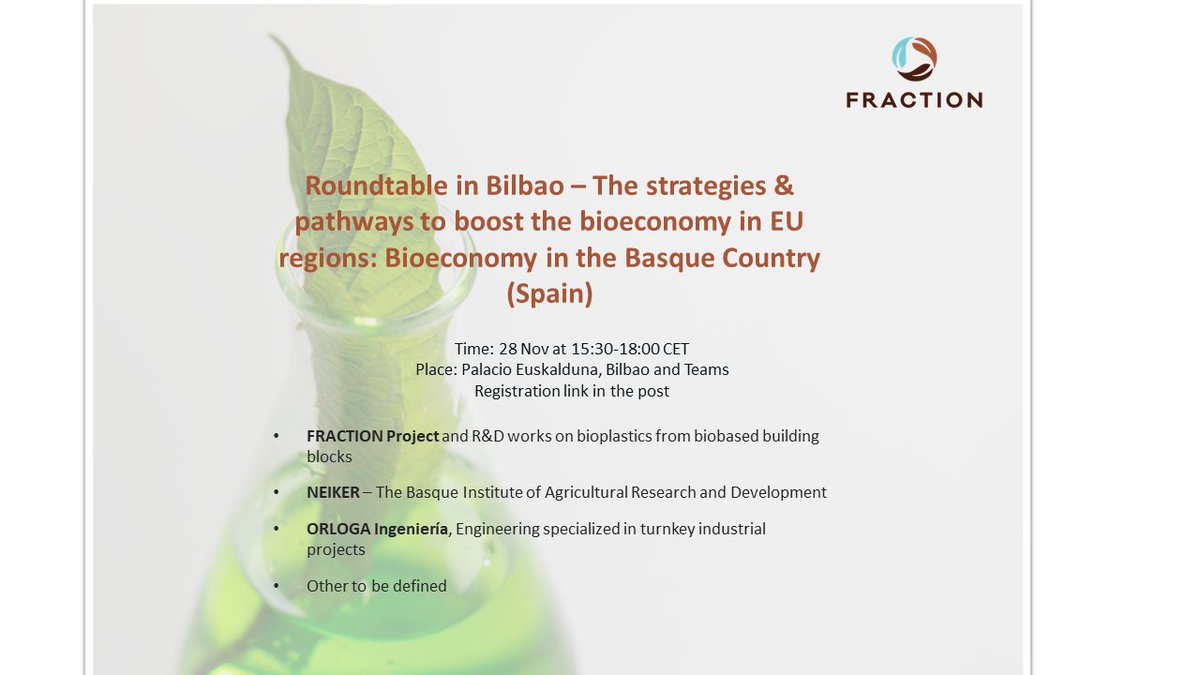 FRACTION

Roundtable in Bilbao – The strategies & pathways to boost the bioeconomy in EU regions: Bioeconomy in the Basque Country (Spain)

Time: 28 Nov at 15:30-18:00 CET
Place: Palacio Euskalduna, Bilbao and Teams
Registration link in the post

• FRACTION Project and R&D works on bioplastics from biobased building blocks

• NEIKER – The Basque Institute of Agricultural Research and Development

• ORLOGA Ingeniería, Engineering specialized in turnkey industrial projects

• Other to be defined